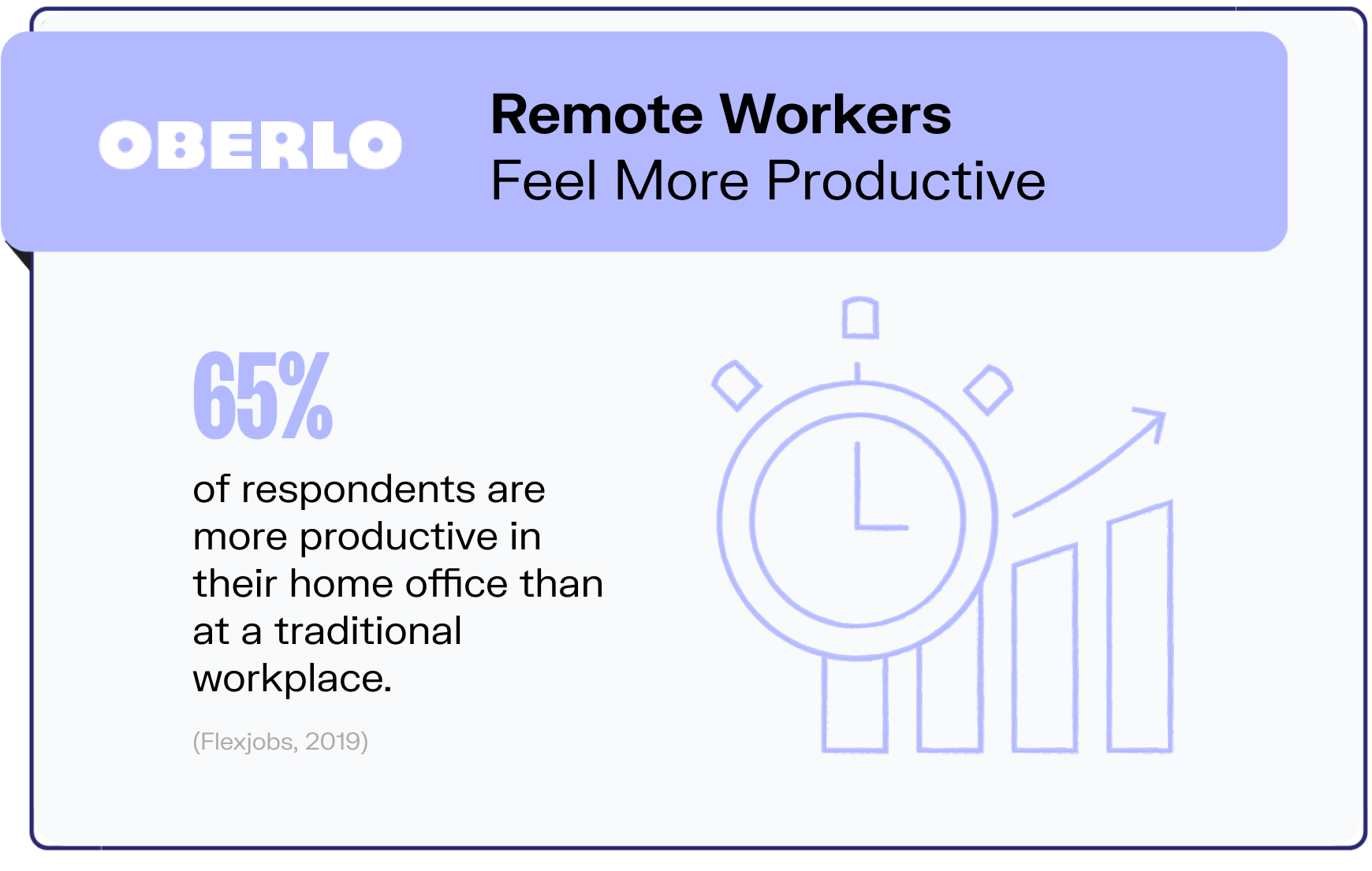 OBERLO

Remote Workers
Feel More Productive

65%

of respondents are more productive in their home office than at a traditional workplace.

(Flexjobs, 2019)